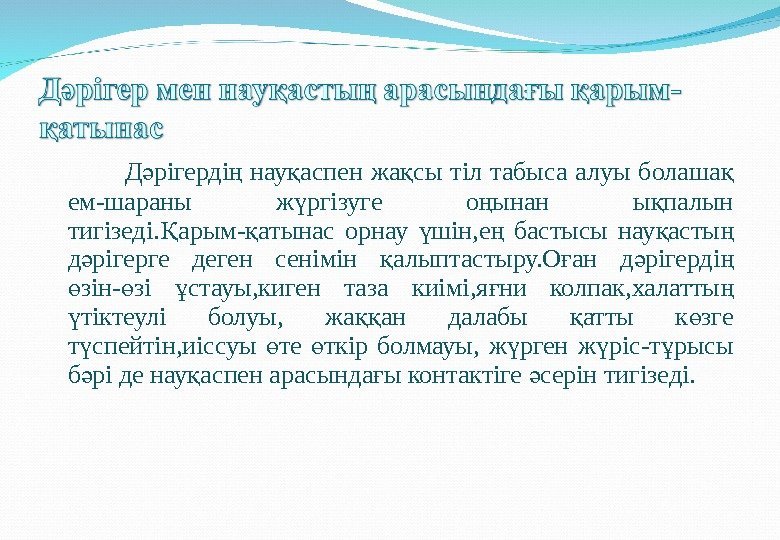 Дәрігер мен науқастың арасындағы қарым-қатынас

Дәрігердің науқаспен жақсы тіл табыса алуы болашақ ем-шараны жүргізуге оңынан ықпалын тигізеді.Қарым-қатынас орнау үшін,ең бастысы науқастың дәрігерге деген сенімін қалыптастыру.Оған дәрігердің өзін-өзі ұстауы,киген таза киімі,яғни колпак,халаттың үтіктеулі болуы, жаққан далабы қатты көзге түспейтін,иіссуы өте өткір болмауы, жүрген жүріс-тұрысы бәрі де науқаспен арасындағы контактіге әсерін тигізеді.